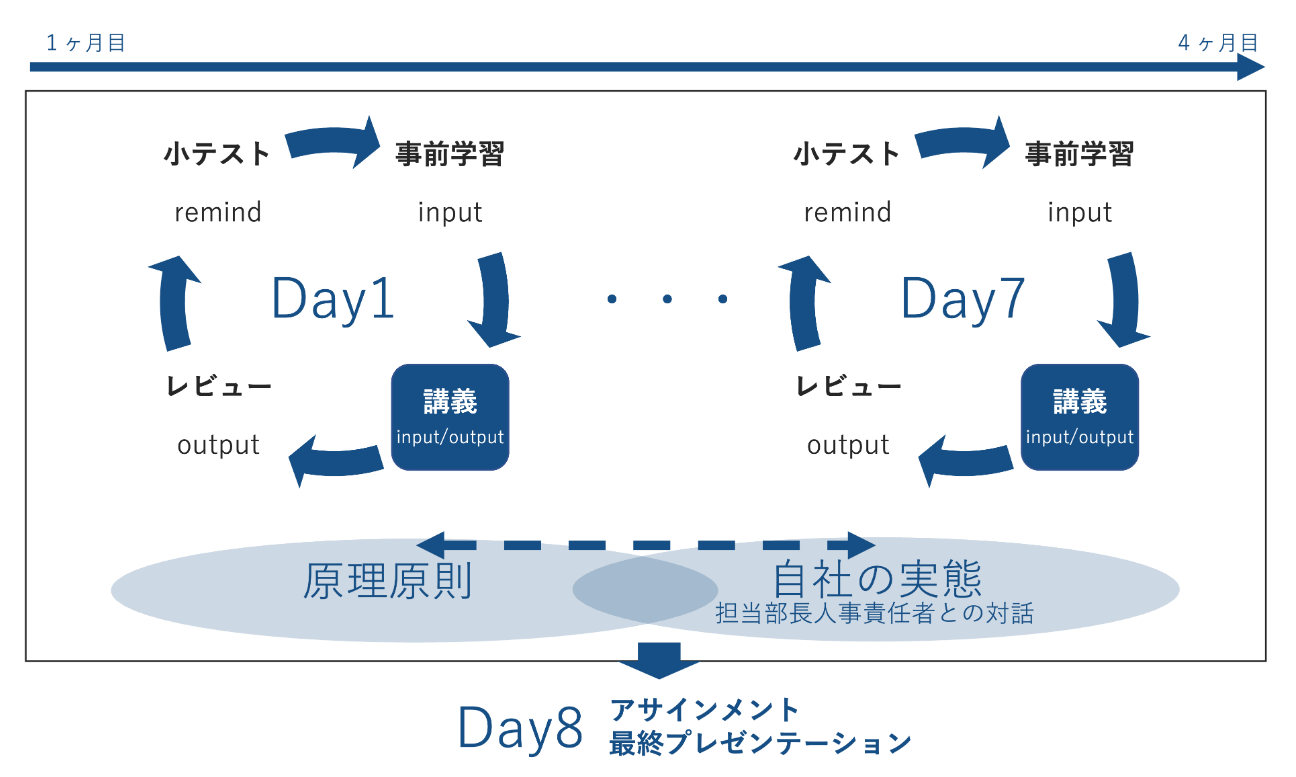 1ヶ月目

4ヶ月目

小テスト

remind

事前学習

input

Day1

レビュー

output

講義
input/output

・・・

小テスト

remind

事前学習

input

Day7

レビュー

output

講義
input/output

原理原則

自社の実態
担当部長人事責任者との対話

Day8 アサインメント
最終プレゼンテーション